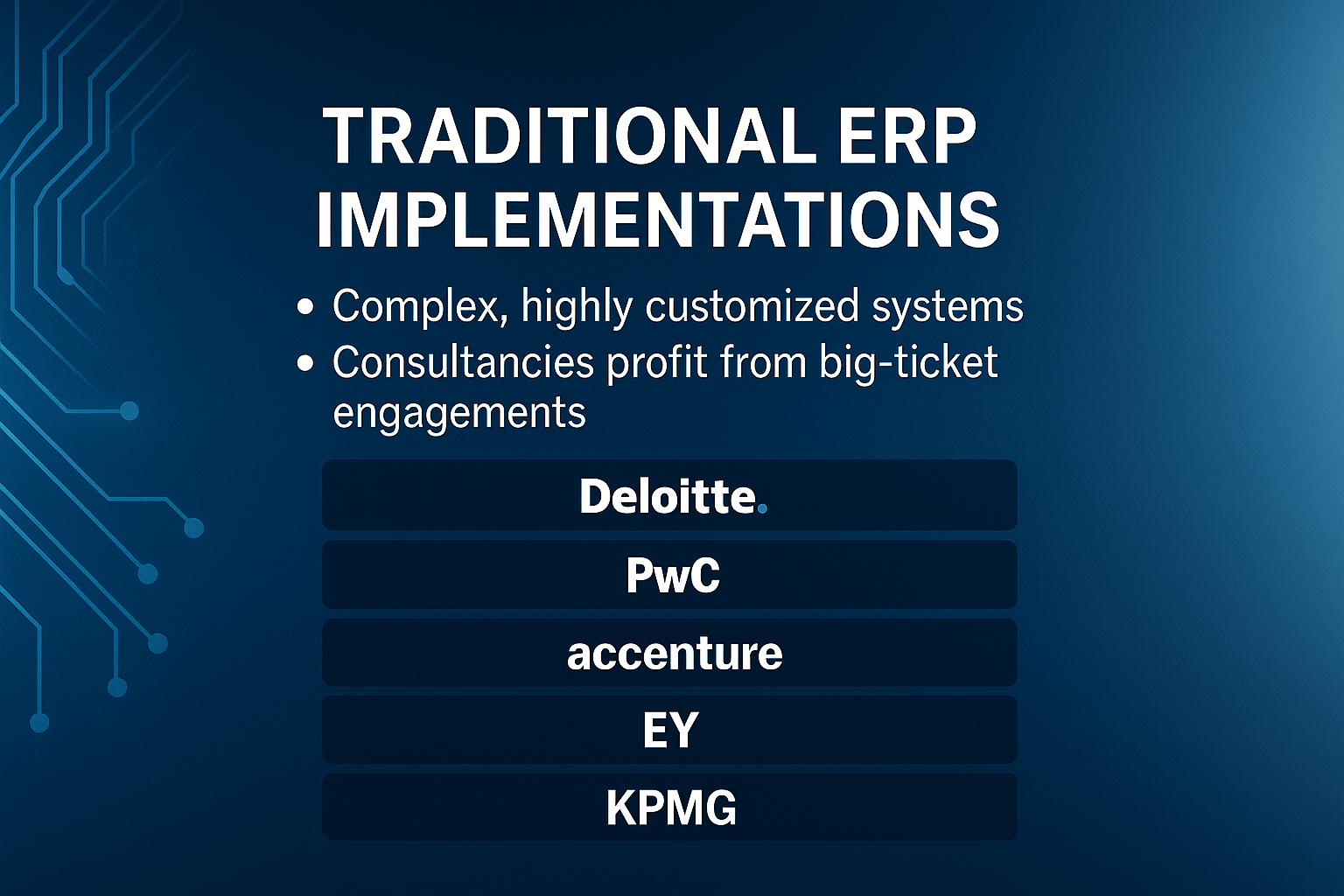 TRADITIONAL ERP IMPLEMENTATIONS

• Complex, highly customized systems
• Consultancies profit from big-ticket engagements

Deloitte.

PwC

accenture

EY

KPMG